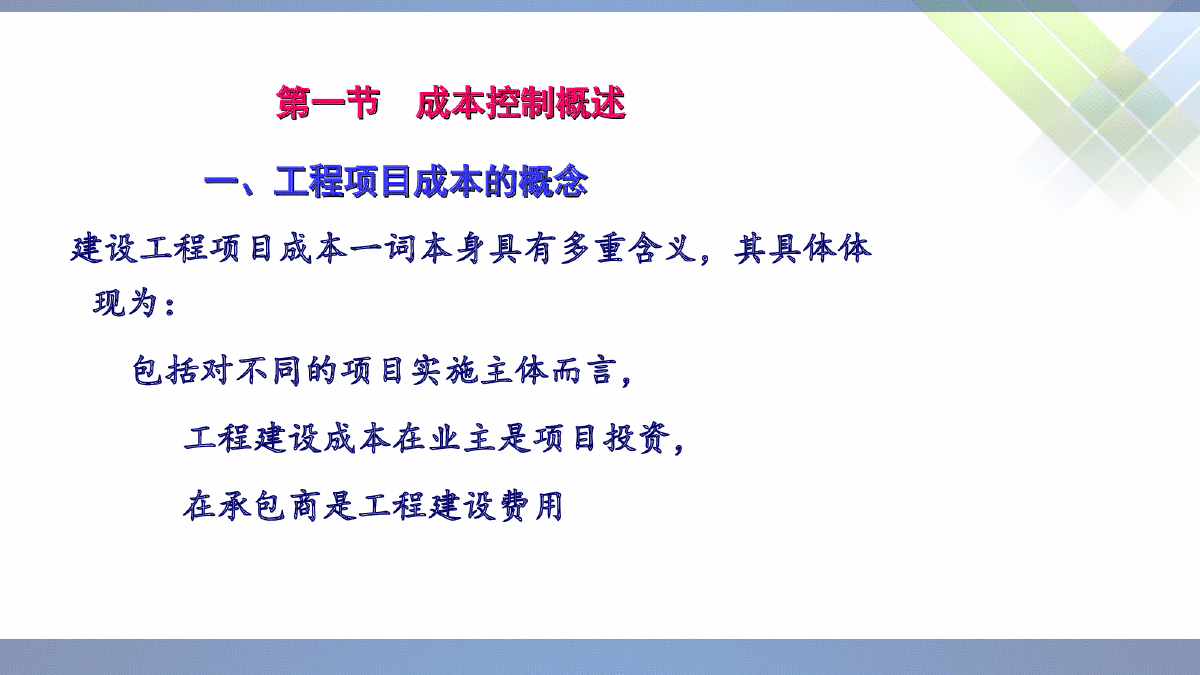 第一节 成本控制概述

一、工程项目成本的概念

建设工程项目成本一词本身具有多重含义，其具体体现为：

包括对不同的项目实施主体而言，

工程建设成本在业主是项目投资，

在承包商是工程建设费用